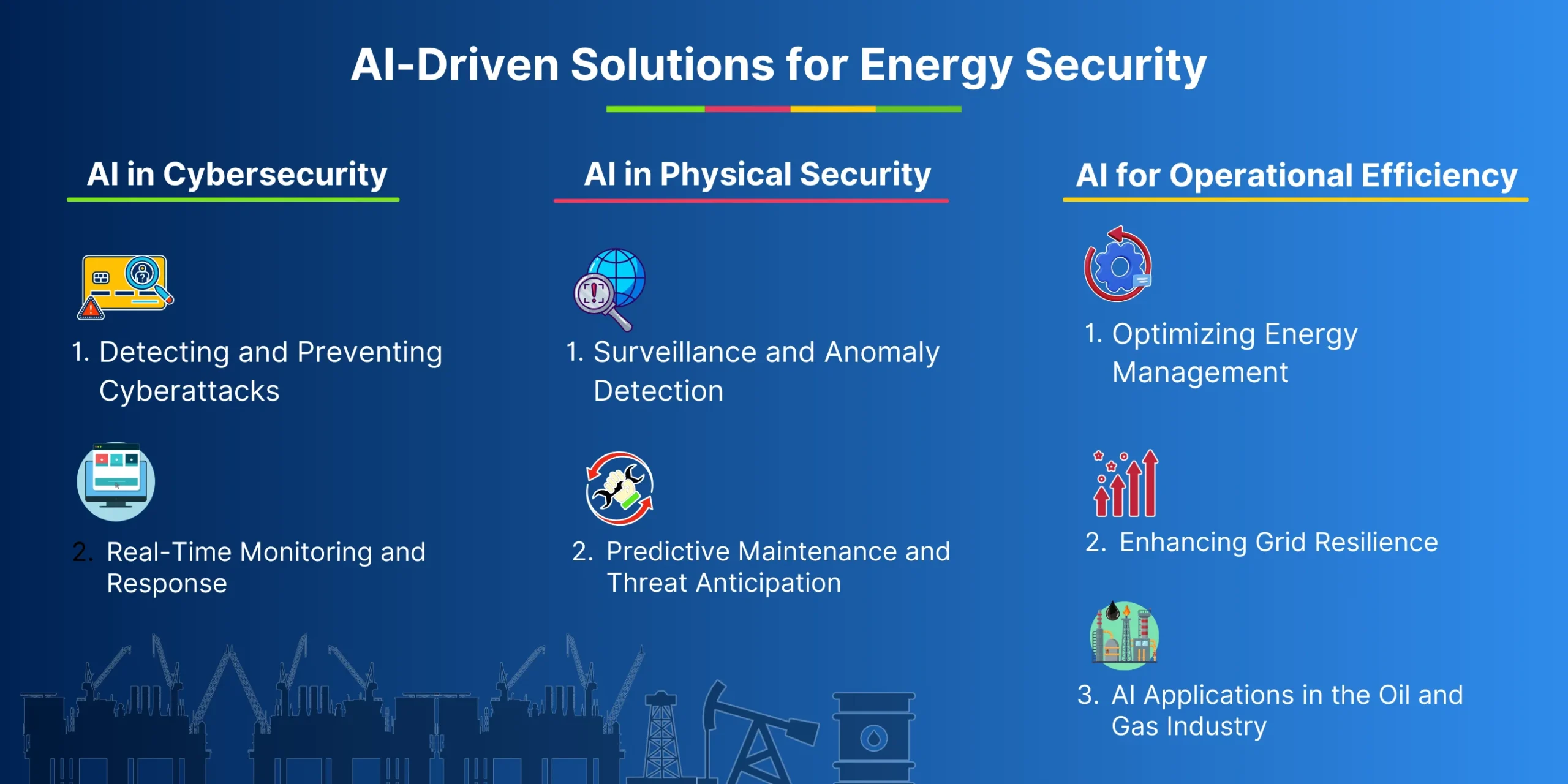 AI-Driven Solutions for Energy Security

AI in Cybersecurity

1. Detecting and Preventing Cyberattacks

2. Real-Time Monitoring and Response

AI in Physical Security

1. Surveillance and Anomaly Detection

2. Predictive Maintenance and Threat Anticipation

AI for Operational Efficiency

1. Optimizing Energy Management

2. Enhancing Grid Resilience

3. AI Applications in the Oil and Gas Industry